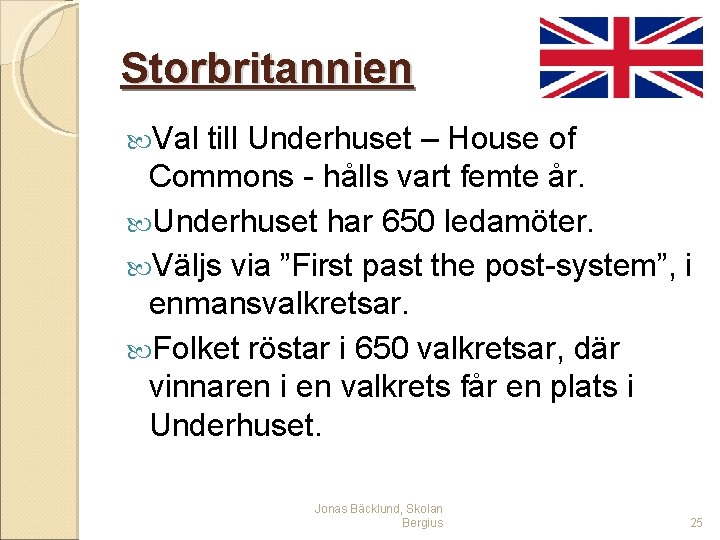 Storbritannien

Val till Underhuset – House of Commons - hålls vart femte år.

Underhuset har 650 ledamöter.

Väljs via ”First past the post-system”, i enmansvalkretsar.

Folket röstar i 650 valkretsar, där vinnaren i en valkrets får en plats i Underhuset.

Jonas Bäcklund, Skolan Bergius

25